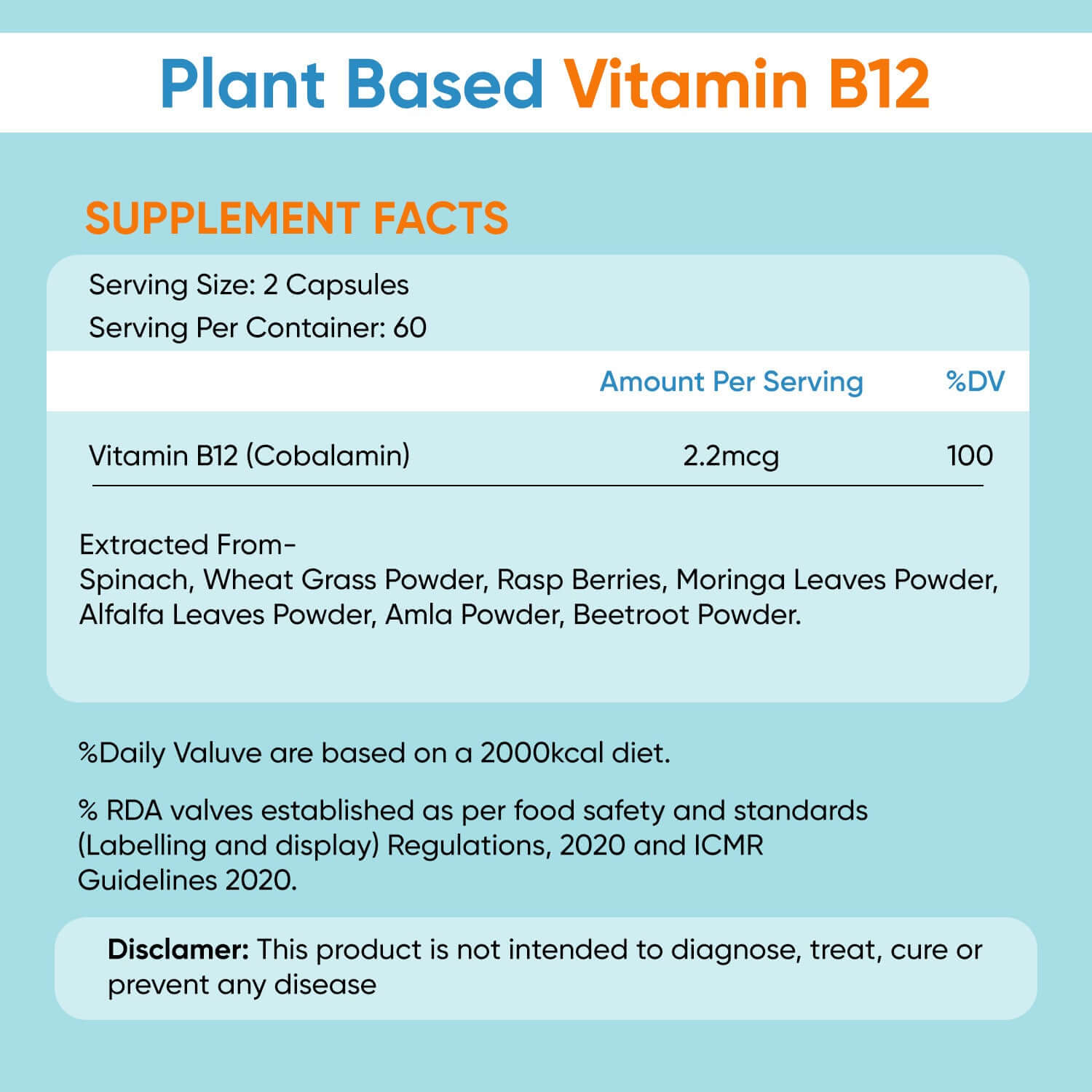 Plant Based Vitamin B12

SUPPLEMENT FACTS

Serving Size: 2 Capsules
Serving Per Container: 60

| | Amount Per Serving | %DV |
|---|---|---|
| Vitamin B12 (Cobalamin) | 2.2mcg | 100 |

Extracted From-
Spinach, Wheat Grass Powder, Rasp Berries, Moringa Leaves Powder, Alfalfa Leaves Powder, Amla Powder, Beetroot Powder.

%Daily Valuve are based on a 2000kcal diet.

% RDA valves established as per food safety and standards (Labelling and display) Regulations, 2020 and ICMR Guidelines 2020.

Disclamer: This product is not intended to diagnose, treat, cure or prevent any disease